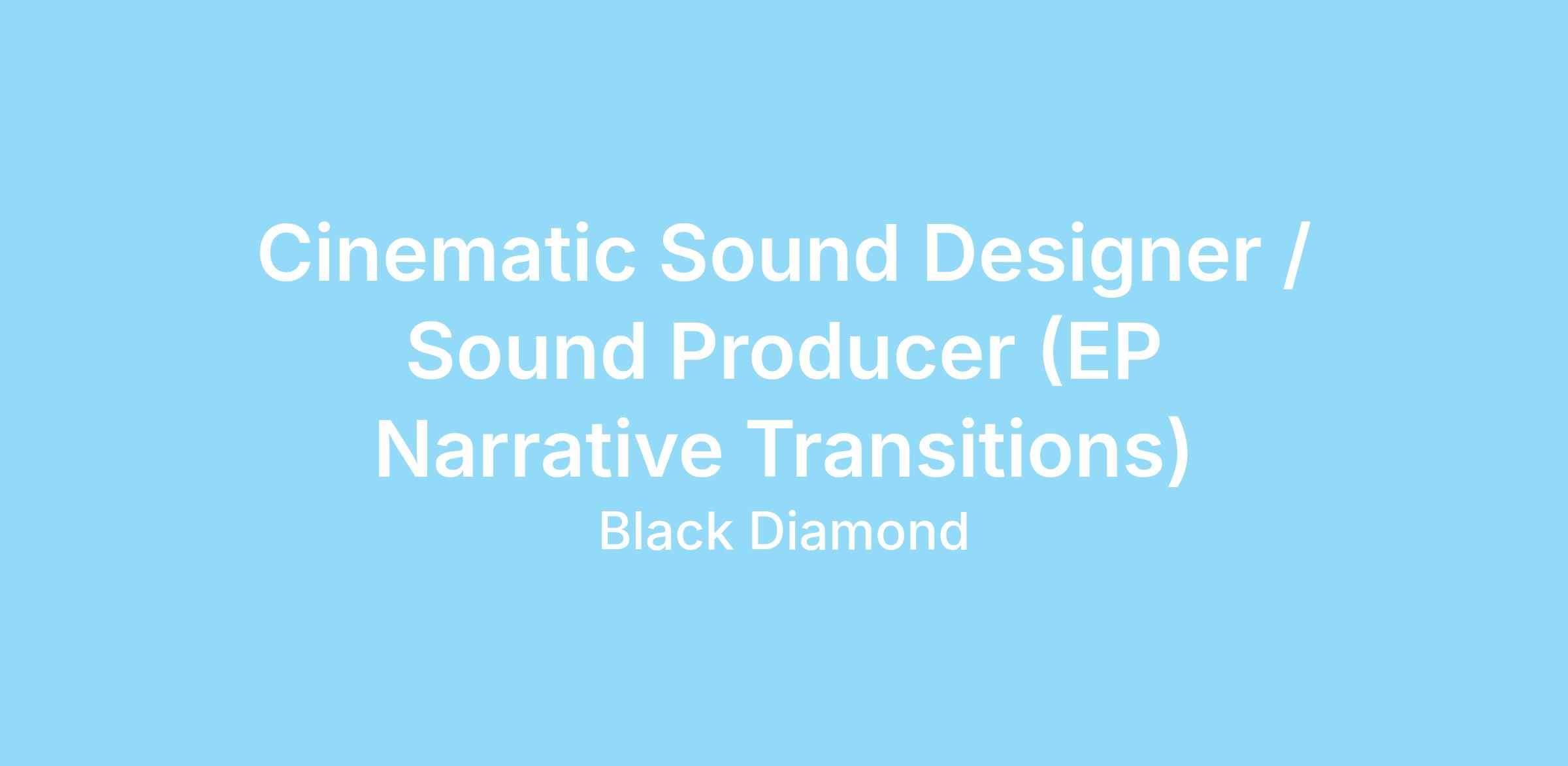 Cinematic Sound Designer / Sound Producer (EP Narrative Transitions)

Black Diamond